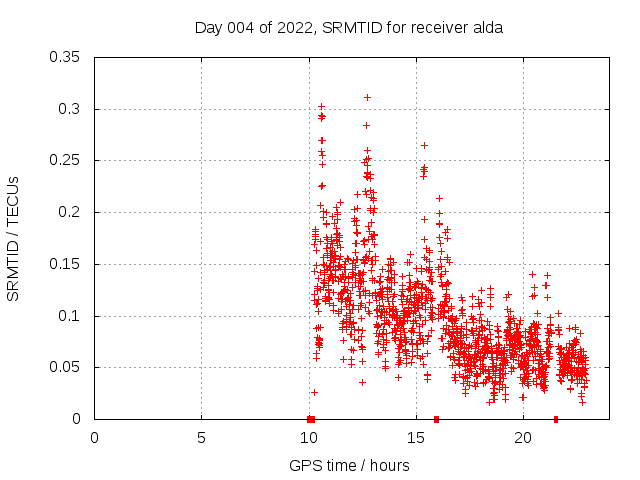 Day 004 of 2022, SRMTID for receiver alda

SRMTID / TECUs

0.35
0.3
0.25
0.2
0.15
0.1
0.05
0

0
5
10
15
20

GPS time / hours